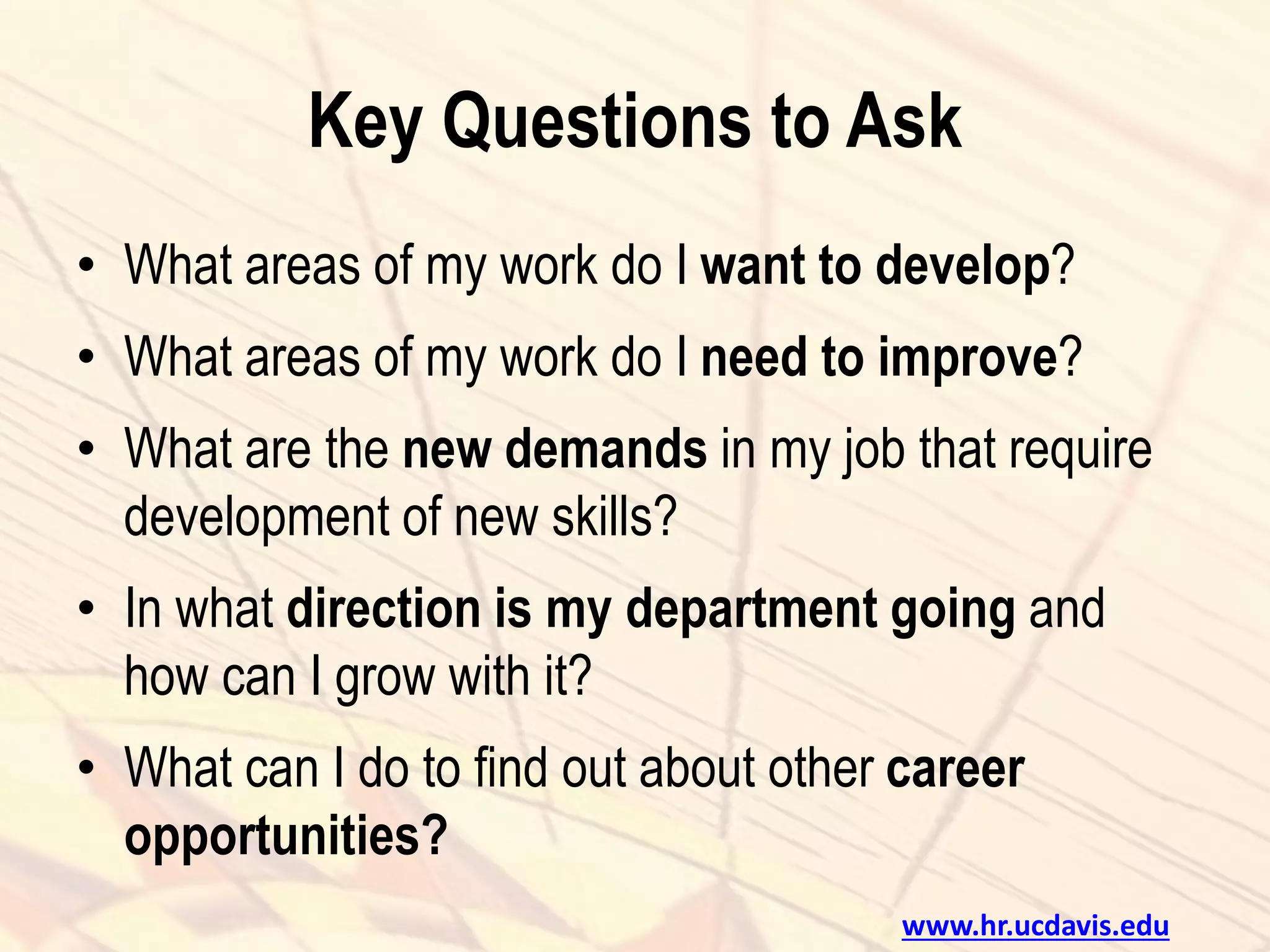 Key Questions to Ask

• What areas of my work do I want to develop?

• What areas of my work do I need to improve?

• What are the new demands in my job that require development of new skills?

• In what direction is my department going and how can I grow with it?

• What can I do to find out about other career opportunities?

www.hr.ucdavis.edu